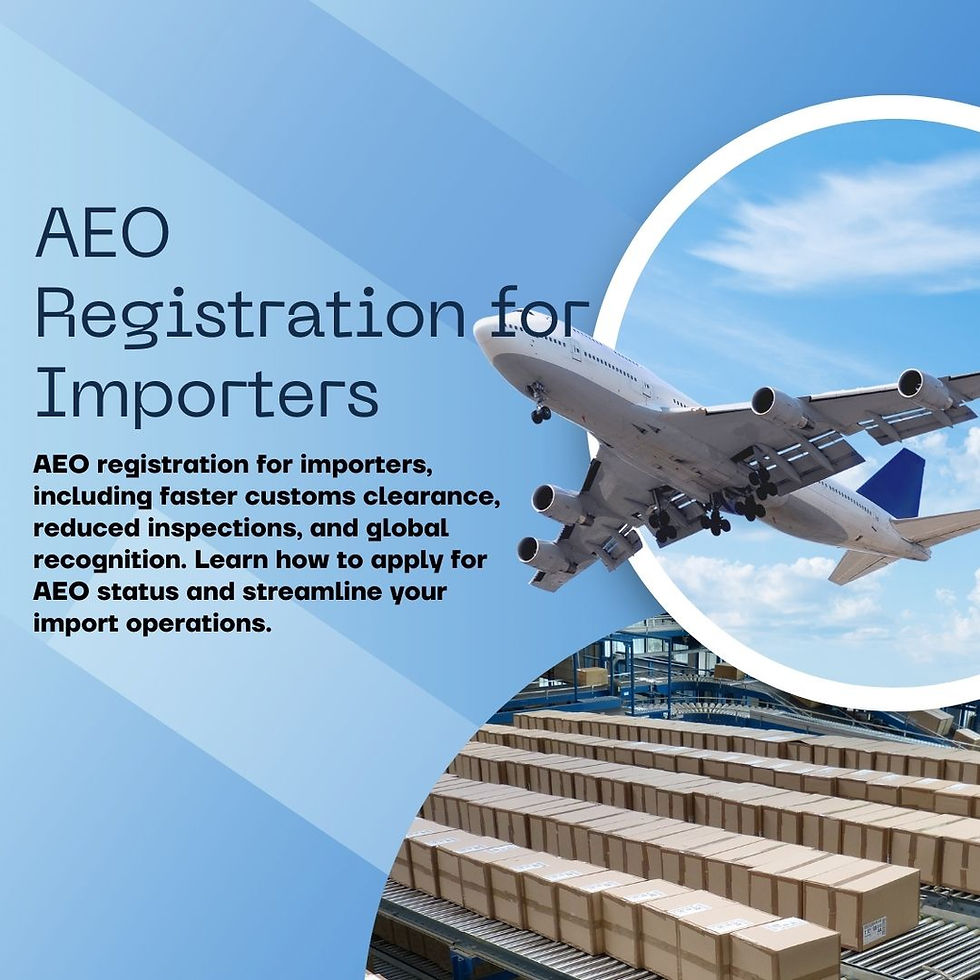 AEO Registration for Importers

AEO registration for importers, including faster customs clearance, reduced inspections, and global recognition. Learn how to apply for AEO status and streamline your import operations.